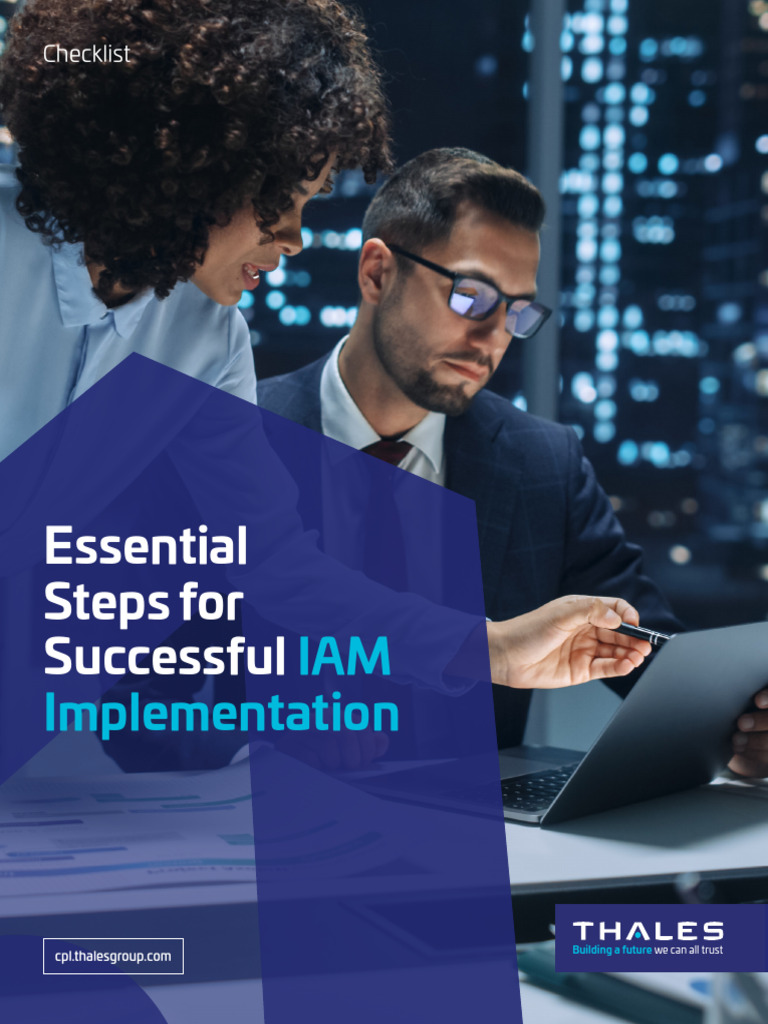 Checklist

Essential Steps for Successful IAM Implementation

cpl.thalesgroup.com

THALES
Building a future we can all trust